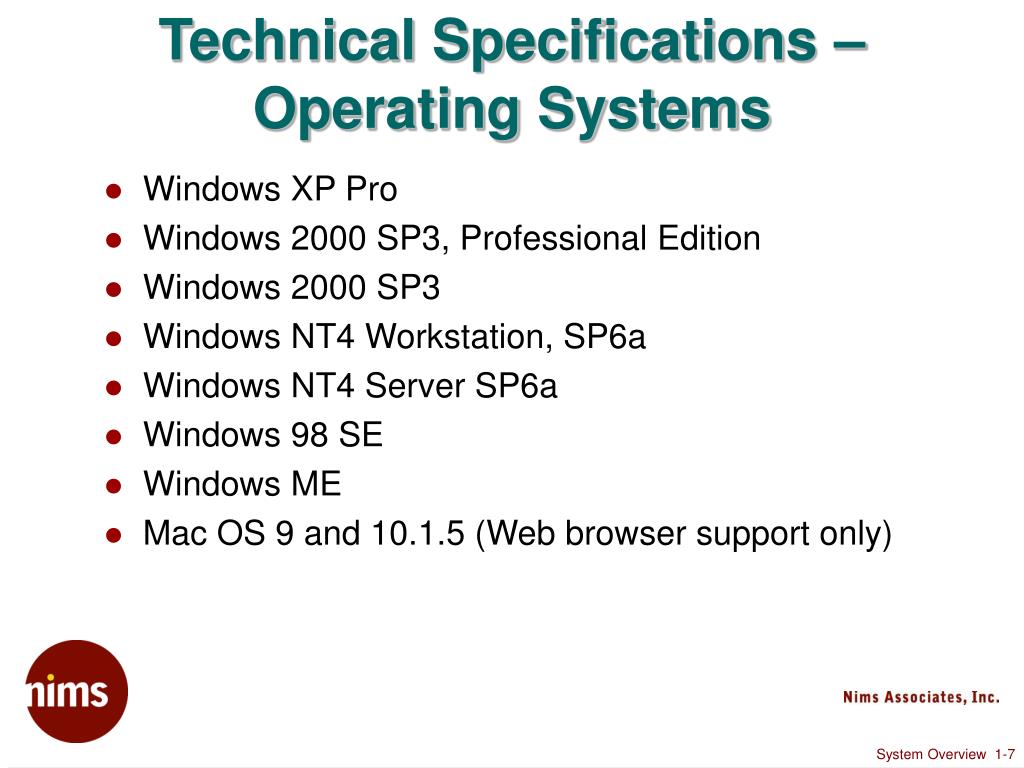 Technical Specifications – Operating Systems

- Windows XP Pro
- Windows 2000 SP3, Professional Edition
- Windows 2000 SP3
- Windows NT4 Workstation, SP6a
- Windows NT4 Server SP6a
- Windows 98 SE
- Windows ME
- Mac OS 9 and 10.1.5 (Web browser support only)

nims

Nims Associates, Inc.

System Overview 1-7